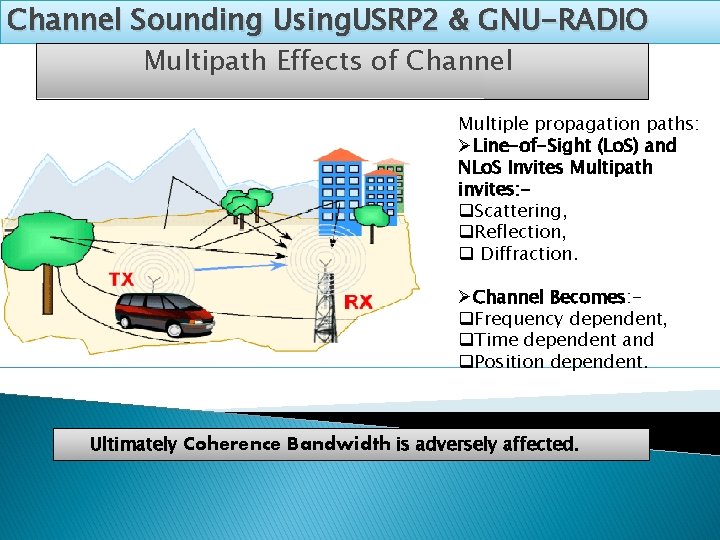 Channel Sounding UsingUSRP2 & GNU-RADIO

Multipath Effects of Channel

TX

RX

Multiple propagation paths:
➢Line-of-Sight (LoS) and NLoS Invites Multipath invites:-
❑Scattering,
❑Reflection,
❑ Diffraction.

➢Channel Becomes:-
❑Frequency dependent,
❑Time dependent and
❑Position dependent.

Ultimately Coherence Bandwidth is adversely affected.